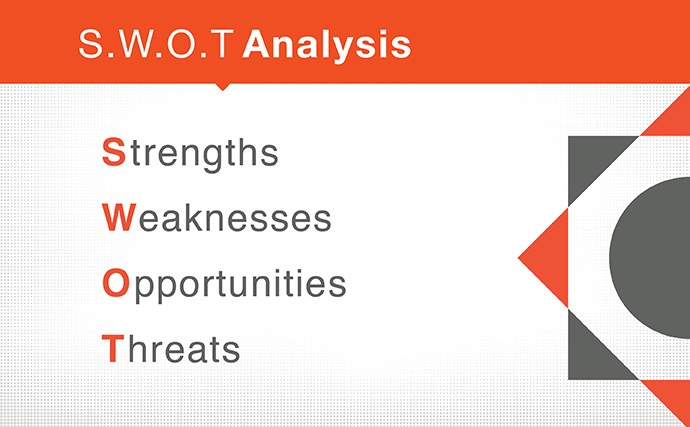 S.W.O.T Analysis

Strengths

Weaknesses

Opportunities

Threats